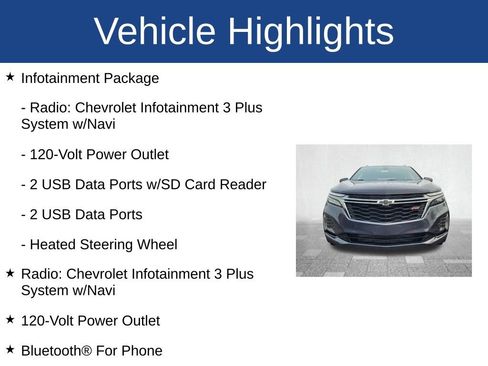 Vehicle Highlights

★ Infotainment Package

- Radio: Chevrolet Infotainment 3 Plus System w/Navi

- 120-Volt Power Outlet

- 2 USB Data Ports w/SD Card Reader

- 2 USB Data Ports

- Heated Steering Wheel

★ Radio: Chevrolet Infotainment 3 Plus System w/Navi

★ 120-Volt Power Outlet

★ Bluetooth® For Phone